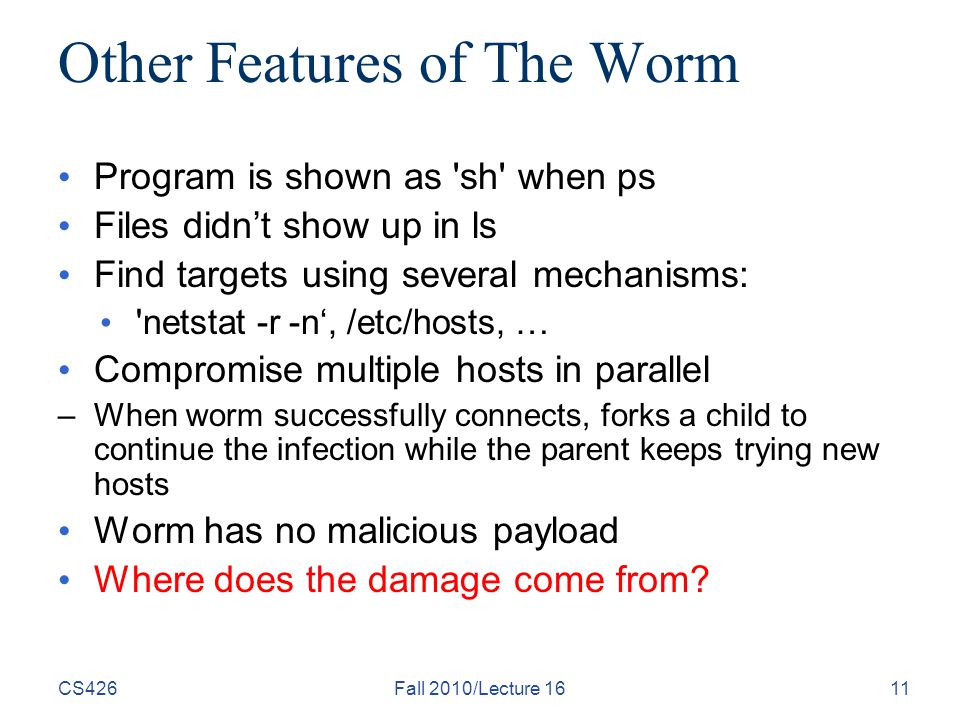 Other Features of The Worm

• Program is shown as 'sh' when ps
• Files didn’t show up in ls
• Find targets using several mechanisms:
  • 'netstat -r -n‘, /etc/hosts, …
• Compromise multiple hosts in parallel
– When worm successfully connects, forks a child to continue the infection while the parent keeps trying new hosts
• Worm has no malicious payload
• Where does the damage come from?

CS426 Fall 2010/Lecture 16 11